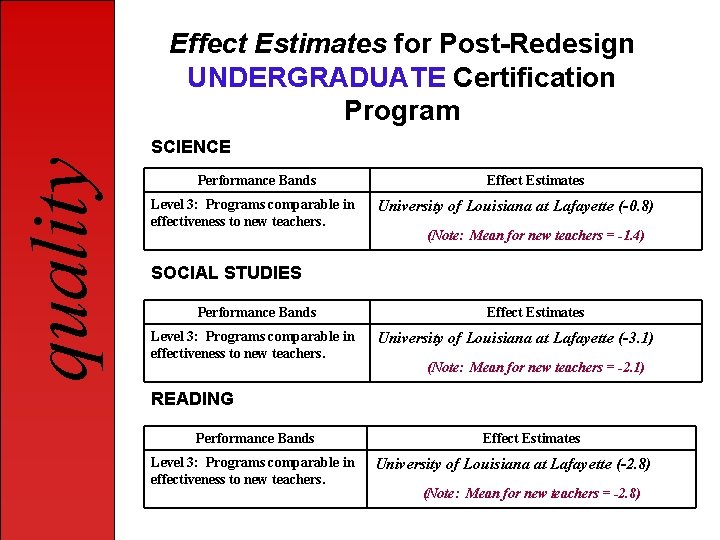 quality

Effect Estimates for Post-Redesign UNDERGRADUATE Certification Program

SCIENCE

| Performance Bands | Effect Estimates |
|---|---|
| Level 3: Programs comparable in effectiveness to new teachers. | University of Louisiana at Lafayette (-0.8) (Note: Mean for new teachers = -1.4) |

SOCIAL STUDIES

| Performance Bands | Effect Estimates |
|---|---|
| Level 3: Programs comparable in effectiveness to new teachers. | University of Louisiana at Lafayette (-3.1) (Note: Mean for new teachers = -2.1) |

READING

| Performance Bands | Effect Estimates |
|---|---|
| Level 3: Programs comparable in effectiveness to new teachers. | University of Louisiana at Lafayette (-2.8) (Note: Mean for new teachers = -2.8) |